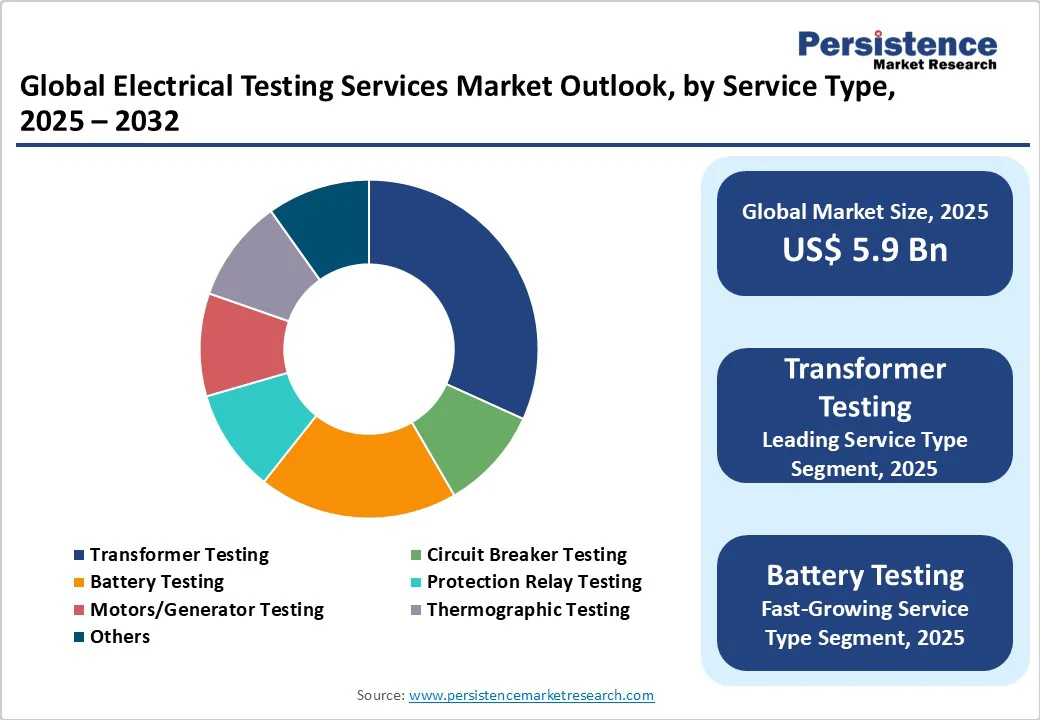 Persistence
Market Research

Global Electrical Testing Services Market Outlook, by Service Type, 2025 – 2032

Transformer Testing
Circuit Breaker Testing
Battery Testing
Protection Relay Testing
Motors/Generator Testing
Thermographic Testing
Others

Global Market Size, 2025
US$ 5.9 Bn

Transformer Testing
Leading Service Type Segment, 2025

Battery Testing
Fast-Growing Service Type Segment, 2025

Source: www.persistencemarketresearch.com